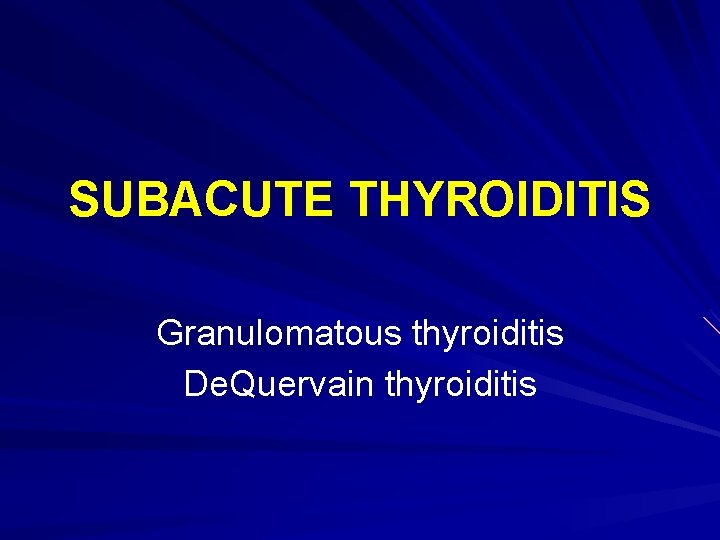 SUBACUTE THYROIDITIS

Granulomatous thyroiditis
DeQuervain thyroiditis